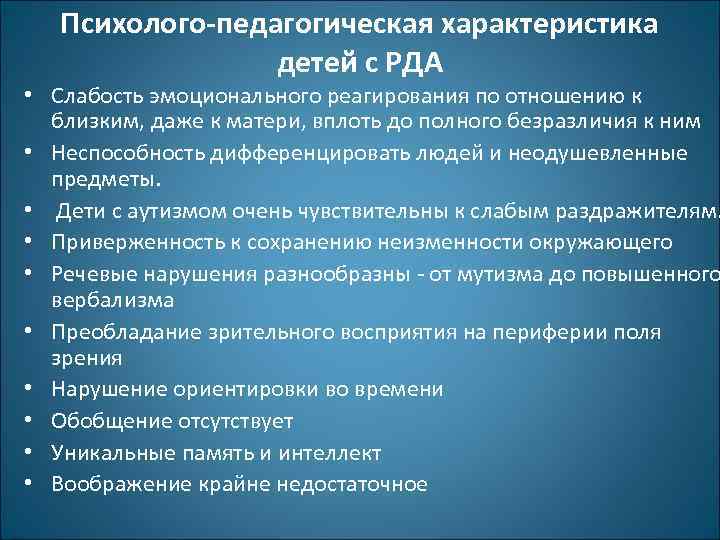 Психолого-педагогическая характеристика детей с РДА

• Слабость эмоционального реагирования по отношению к близким, даже к матери, вплоть до полного безразличия к ним
• Неспособность дифференцировать людей и неодушевленные предметы.
• Дети с аутизмом очень чувствительны к слабым раздражителям.
• Приверженность к сохранению неизменности окружающего
• Речевые нарушения разнообразны - от мутизма до повышенного вербализма
• Преобладание зрительного восприятия на периферии поля зрения
• Нарушение ориентировки во времени
• Обобщение отсутствует
• Уникальные память и интеллект
• Воображение крайне недостаточное